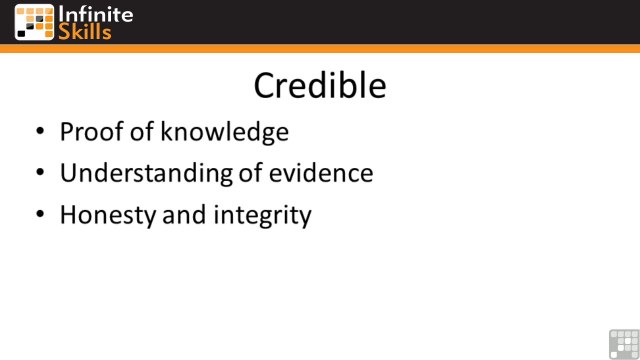 Infinite Skills

Credible

• Proof of knowledge
• Understanding of evidence
• Honesty and integrity